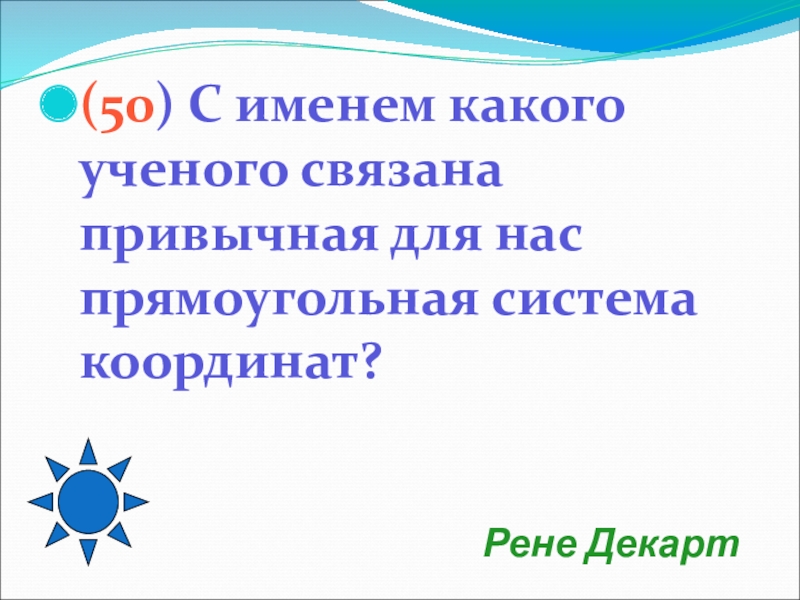 (50) С именем какого ученого связана привычная для нас прямоугольная система координат?

Рене Декарт